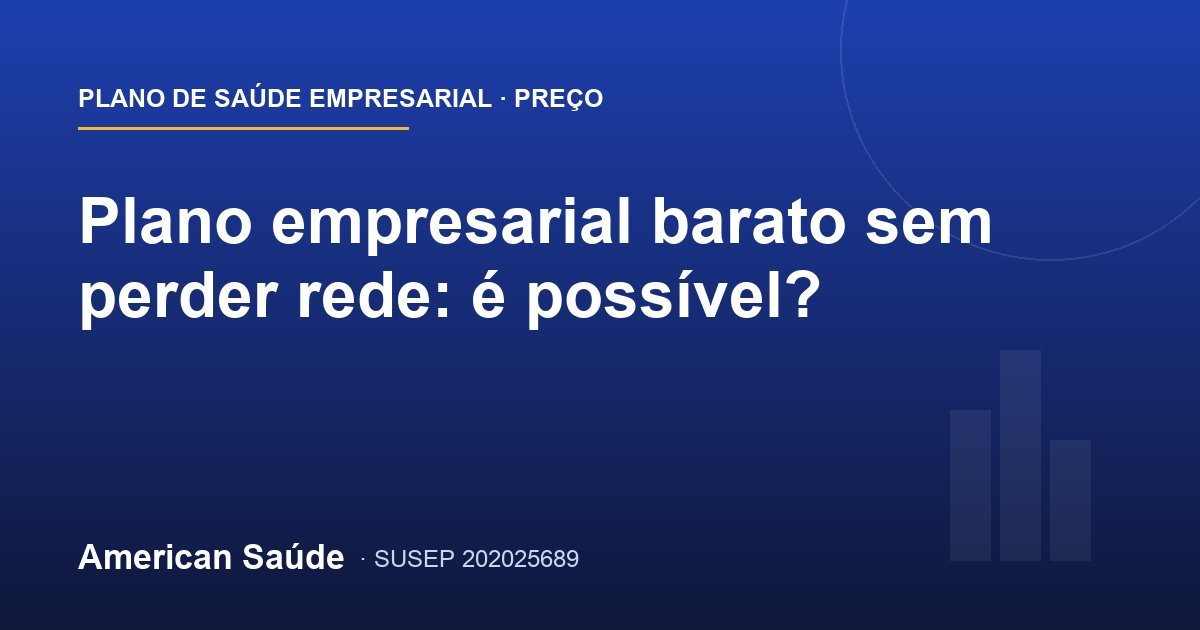 PLANO DE SAÚDE EMPRESARIAL · PREÇO

Plano empresarial barato sem perder rede: é possível?

American Saúde · SUSEP 202025689